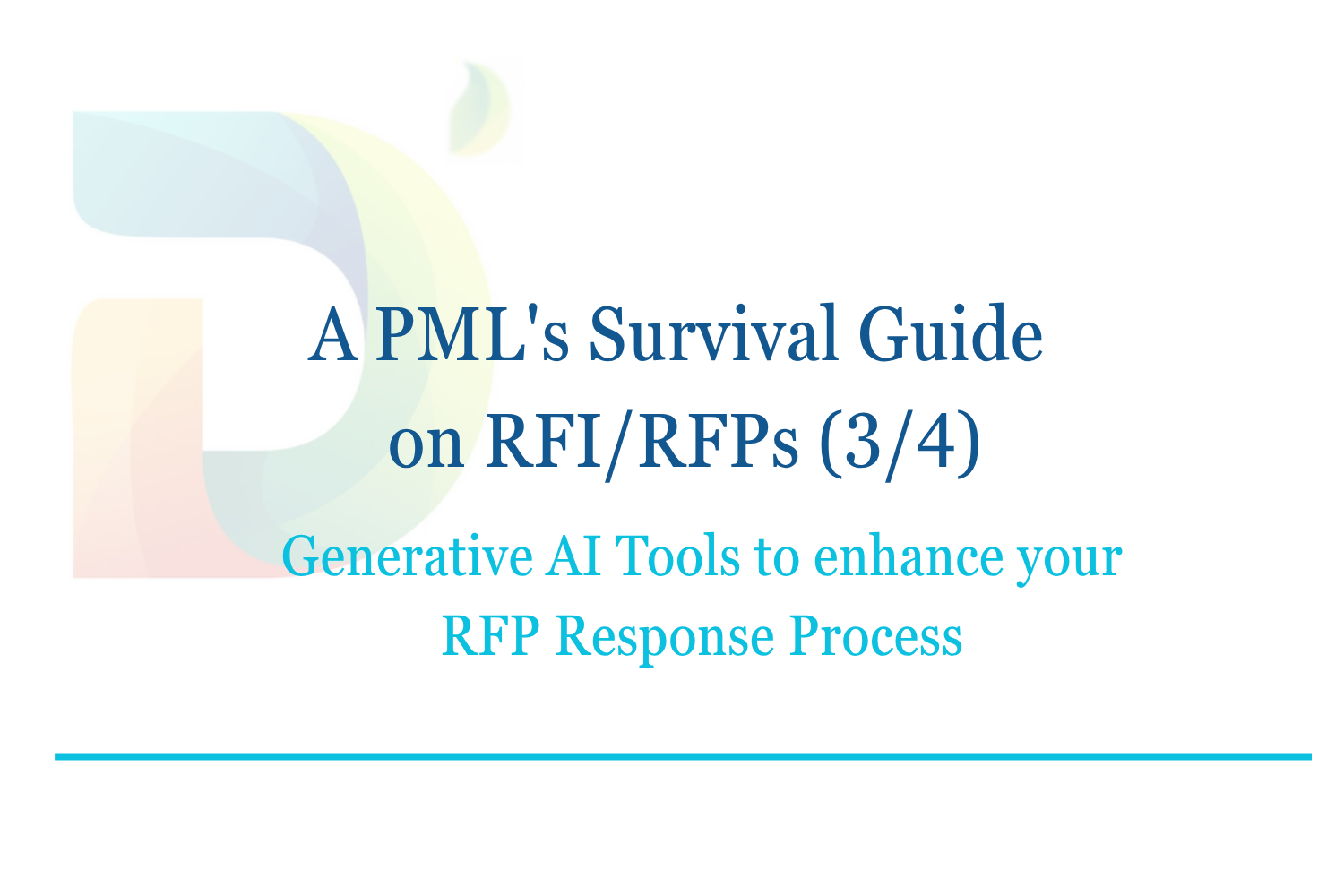 A PML's Survival Guide on RFI/RFPs (3/4)

Generative AI Tools to enhance your RFP Response Process